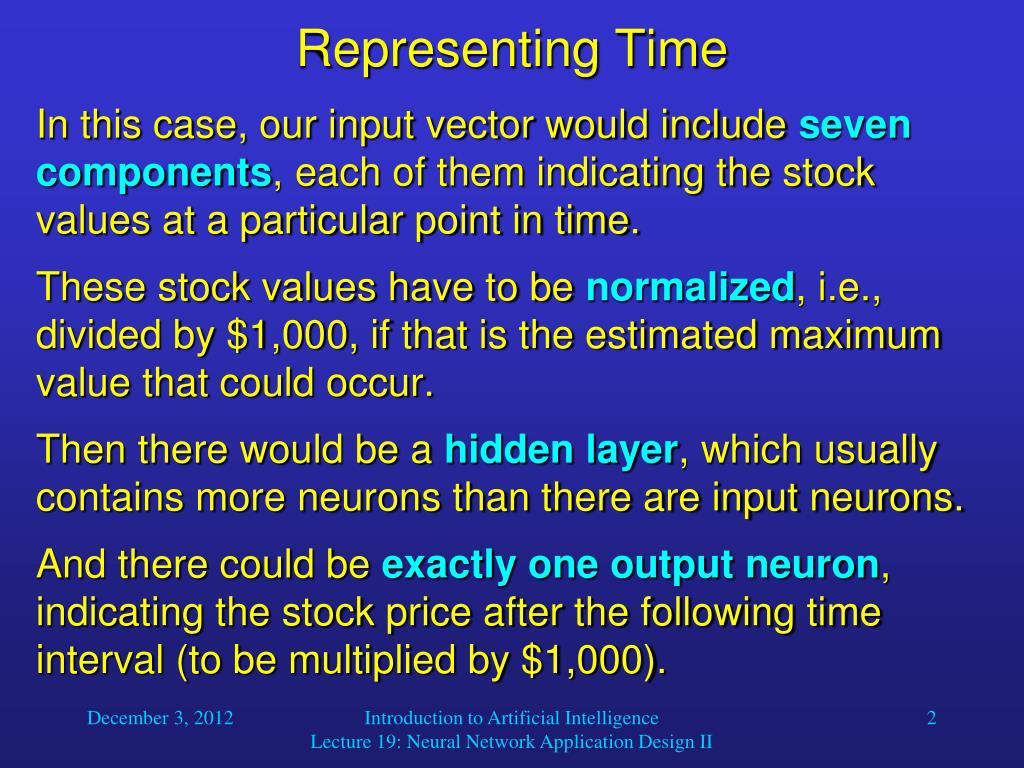 Representing Time

In this case, our input vector would include seven components, each of them indicating the stock values at a particular point in time.

These stock values have to be normalized, i.e., divided by \$1,000, if that is the estimated maximum value that could occur.

Then there would be a hidden layer, which usually contains more neurons than there are input neurons.

And there could be exactly one output neuron, indicating the stock price after the following time interval (to be multiplied by \$1,000).

December 3, 2012

Introduction to Artificial Intelligence
Lecture 19: Neural Network Application Design II

2